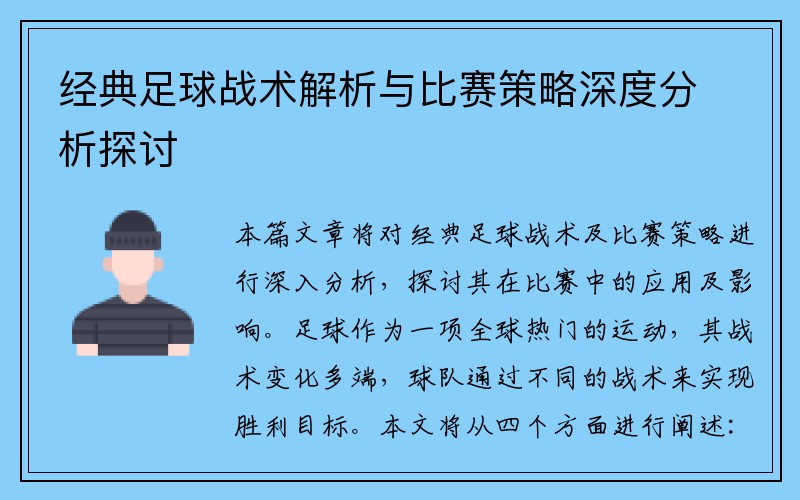 经典足球战术解析与比赛策略深度分析探讨

本篇文章将对经典足球战术及比赛策略进行深入分析，探讨其在比赛中的应用及影响。足球作为一项全球热门的运动，其战术变化多端，球队通过不同的战术来实现胜利目标。本文将从四个方面进行阐述：